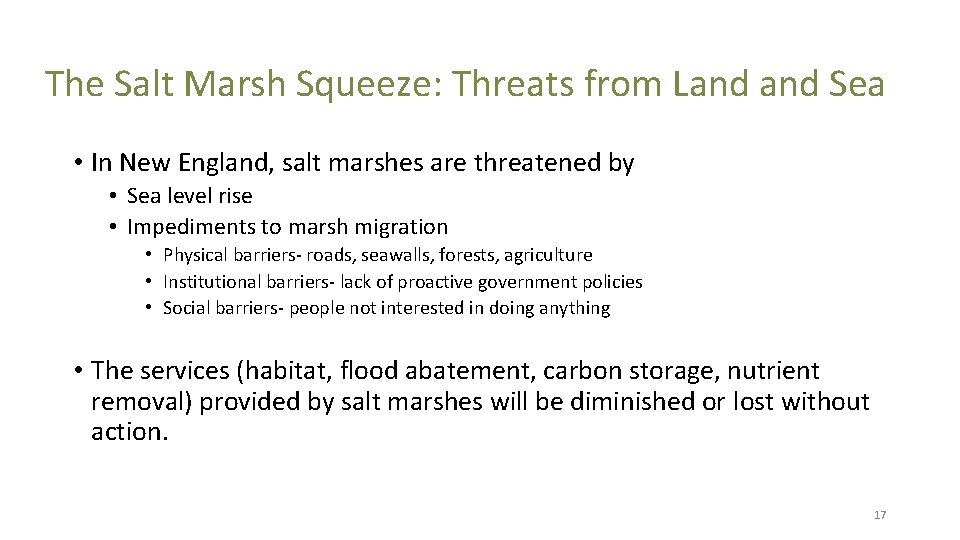 The Salt Marsh Squeeze: Threats from Land and Sea

• In New England, salt marshes are threatened by
  • Sea level rise
  • Impediments to marsh migration
    • Physical barriers- roads, seawalls, forests, agriculture
    • Institutional barriers- lack of proactive government policies
    • Social barriers- people not interested in doing anything

• The services (habitat, flood abatement, carbon storage, nutrient removal) provided by salt marshes will be diminished or lost without action.

17